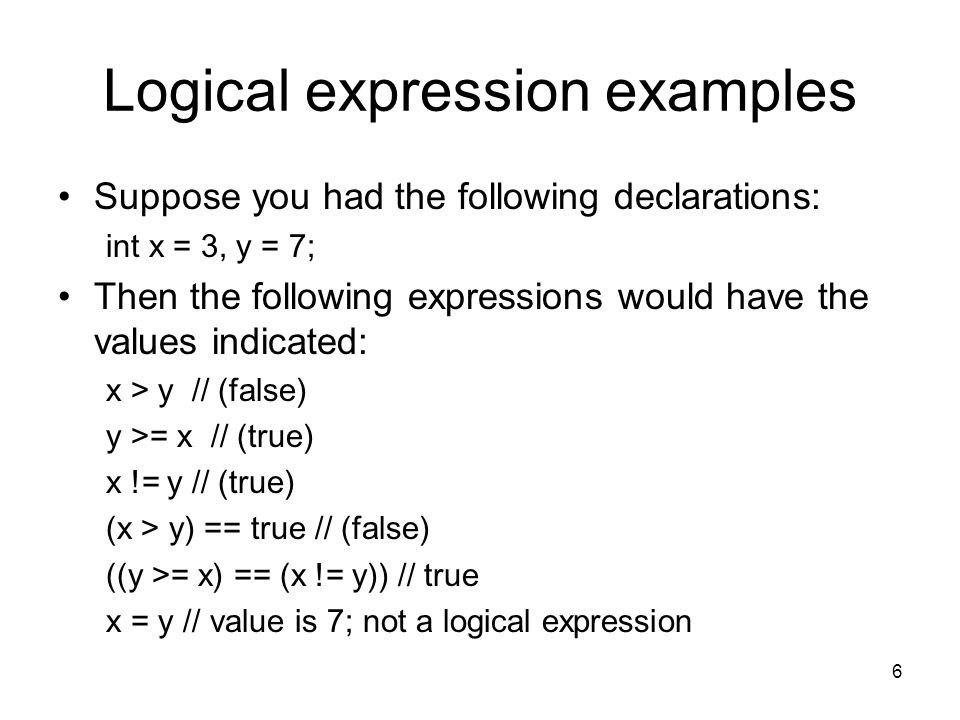 Logical expression examples

• Suppose you had the following declarations:

int x = 3, y = 7;

• Then the following expressions would have the values indicated:

x > y // (false)

y >= x // (true)

x != y // (true)

(x > y) == true // (false)

((y >= x) == (x != y)) // true

x = y // value is 7; not a logical expression

6